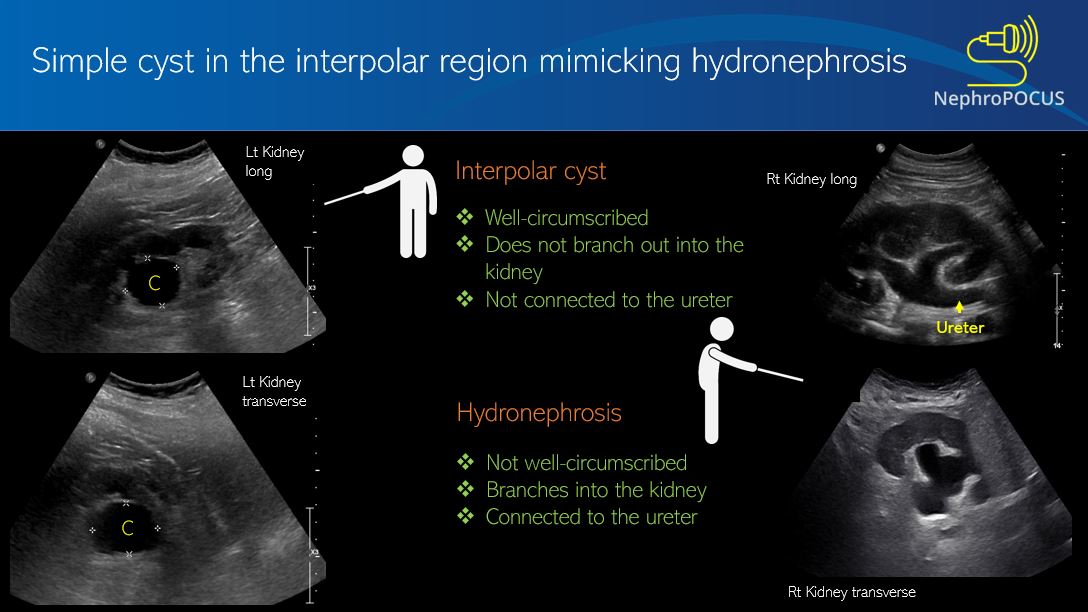 Simple cyst in the interpolar region mimicking hydronephrosis

NephroPOCUS

Lt Kidney long

C

Lt Kidney transverse

C

Interpolar cyst

❖ Well-circumscribed
❖ Does not branch out into the kidney
❖ Not connected to the ureter

Hydronephrosis

❖ Not well-circumscribed
❖ Branches into the kidney
❖ Connected to the ureter

Rt Kidney long

Ureter

Rt Kidney transverse